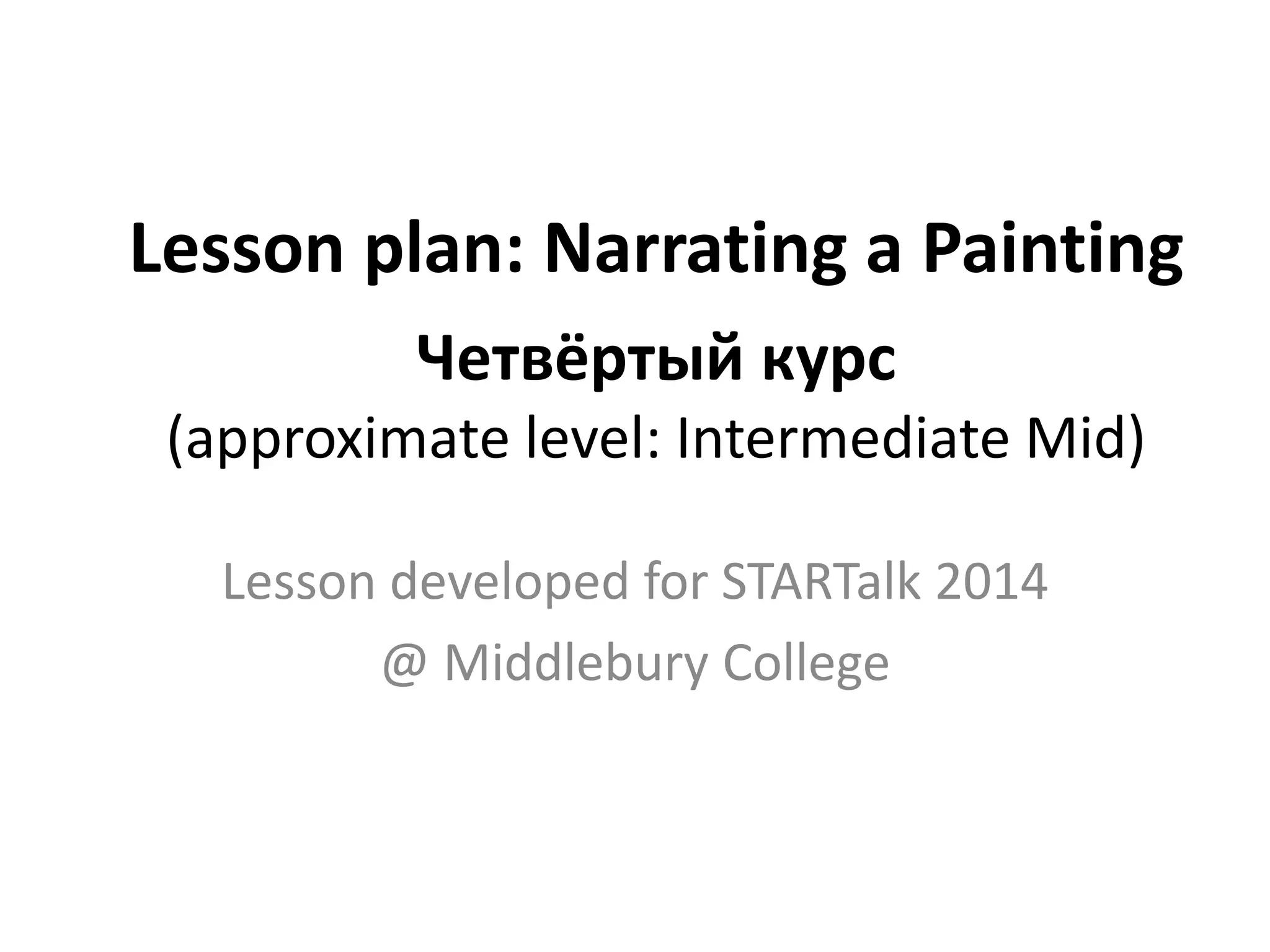 Lesson plan: Narrating a Painting

Четвёртый курс

(approximate level: Intermediate Mid)

Lesson developed for STARTalk 2014

@ Middlebury College